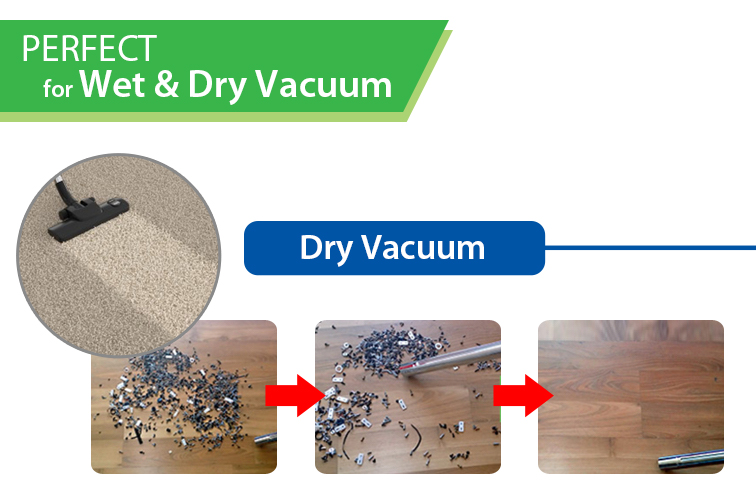 PERFECT
for Wet & Dry Vacuum

Dry Vacuum